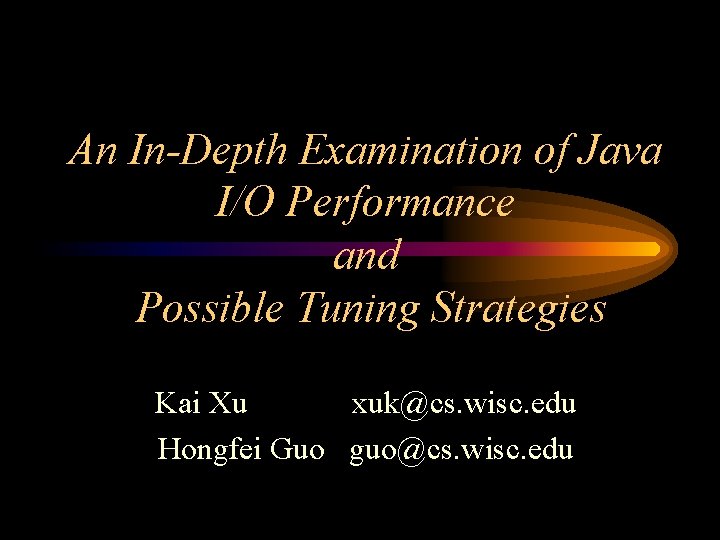 An In-Depth Examination of Java I/O Performance and Possible Tuning Strategies

Kai Xu xuk@cs.wisc.edu
Hongfei Guo guo@cs.wisc.edu